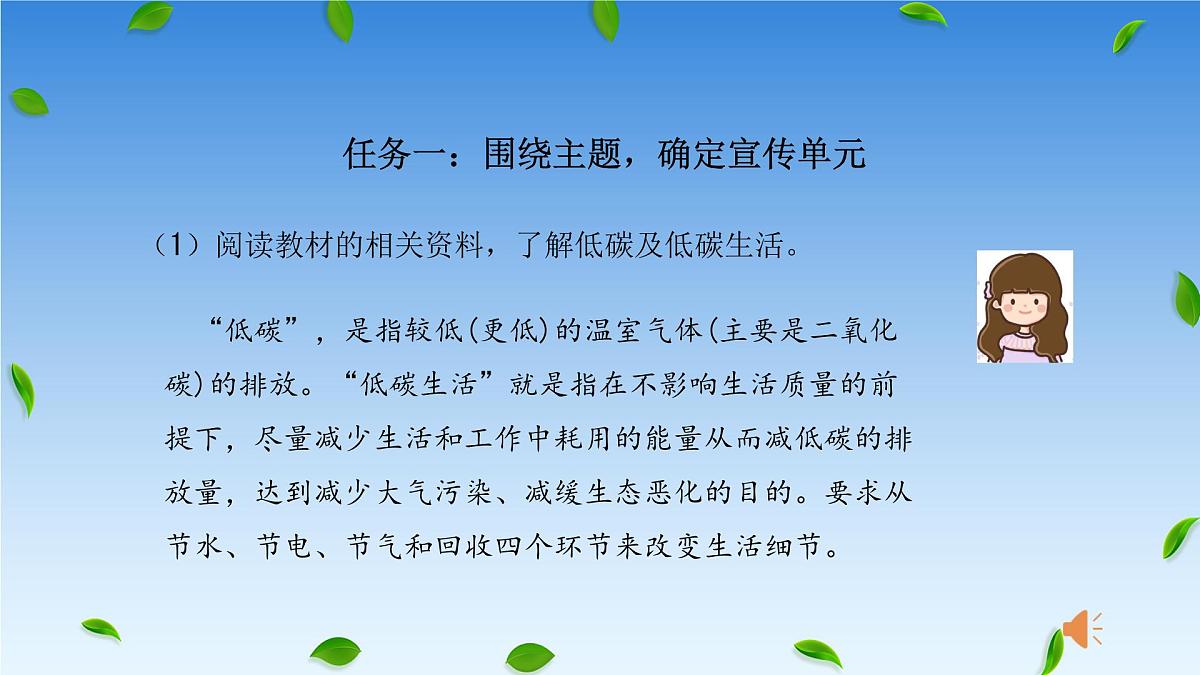 任务一：围绕主题，确定宣传单元

（1）阅读教材的相关资料，了解低碳及低碳生活。

“低碳”，是指较低(更低)的温室气体(主要是二氧化碳)的排放。“低碳生活”就是指在不影响生活质量的前提下，尽量减少生活和工作中耗用的能量从而减低碳的排放量，达到减少大气污染、减缓生态恶化的目的。要求从节水、节电、节气和回收四个环节来改变生活细节。